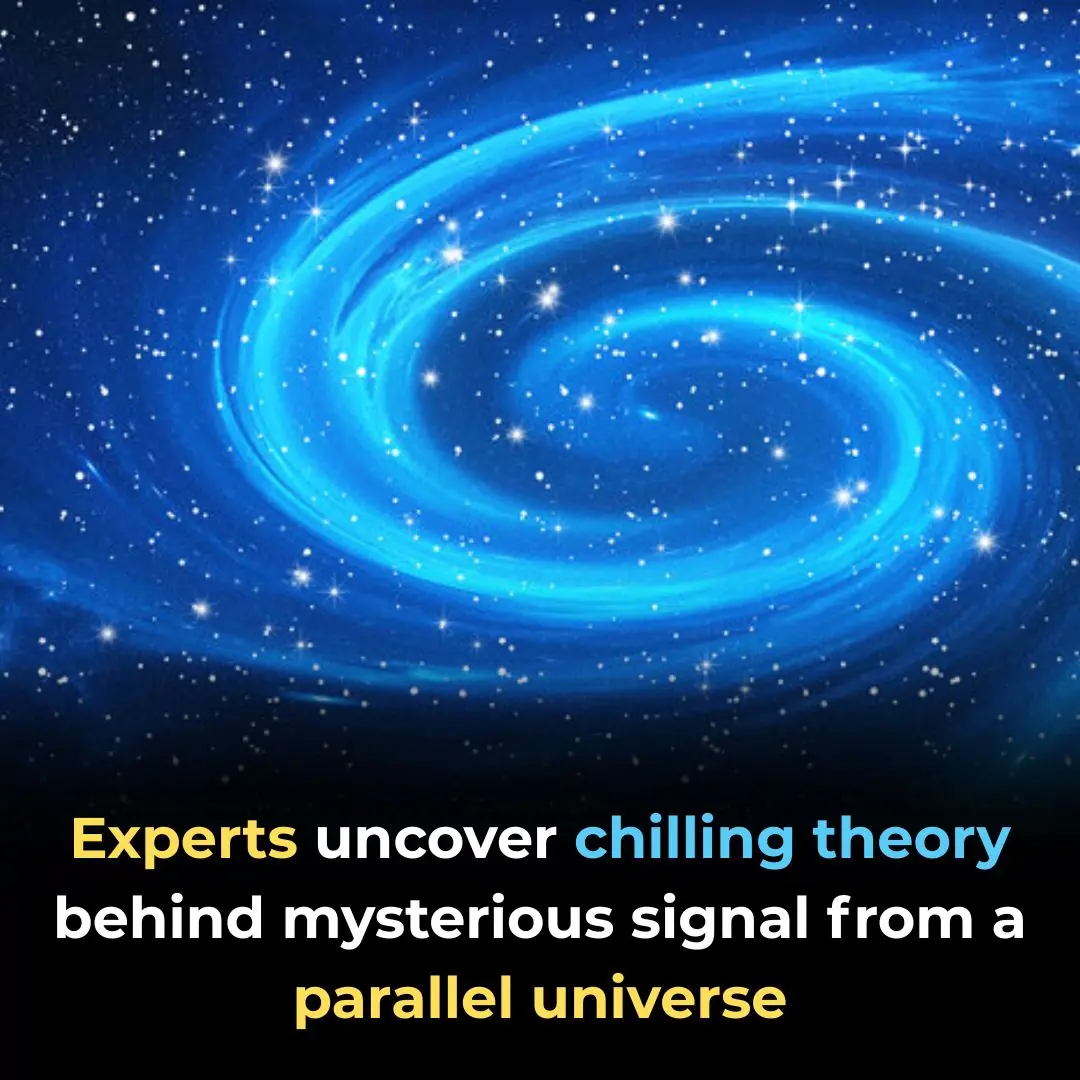 Experts uncover chilling theory behind mysterious signal from a parallel universe